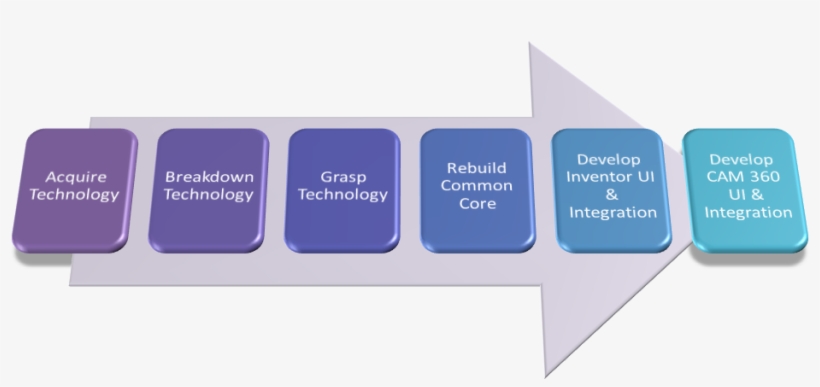 Acquire Technology

Breakdown Technology

Grasp Technology

Rebuild Common Core

Develop Inventor UI & Integration

Develop CAM 360 UI & Integration